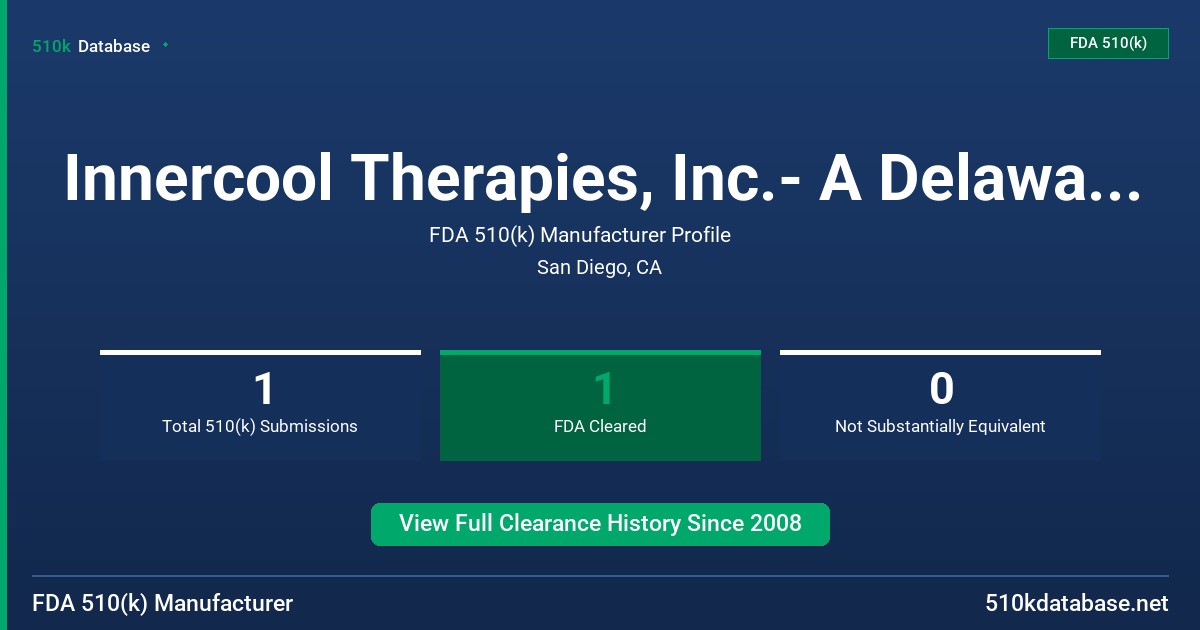 510k Database

FDA 510(k)

Innercool Therapies, Inc.- A Delawa...

FDA 510(k) Manufacturer Profile

San Diego, CA

1
Total 510(k) Submissions

1
FDA Cleared

0
Not Substantially Equivalent

View Full Clearance History Since 2008

FDA 510(k) Manufacturer

510kdatabase.net